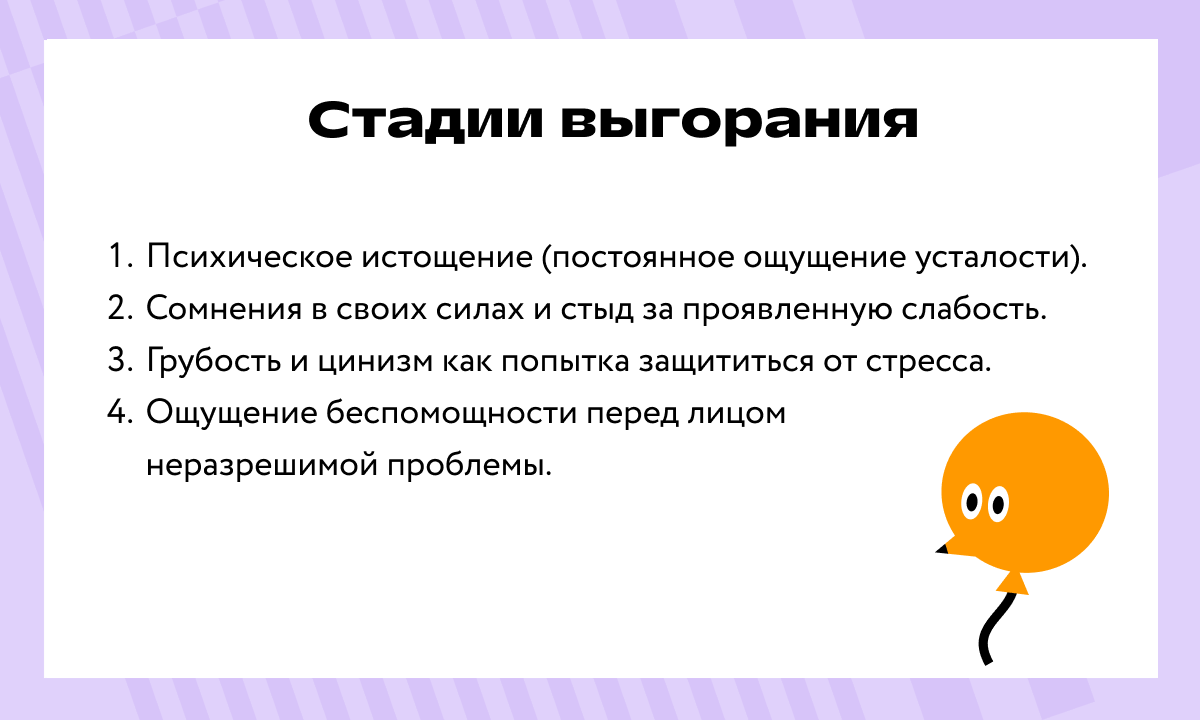 Стадии выгорания

1. Психическое истощение (постоянное ощущение усталости).
2. Сомнения в своих силах и стыд за проявленную слабость.
3. Грубость и цинизм как попытка защититься от стресса.
4. Ощущение беспомощности перед лицом неразрешимой проблемы.